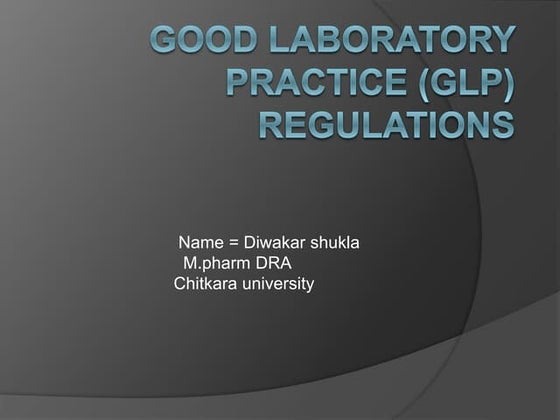 GOOD LABORATORY PRACTICE (GLP) REGULATIONS

Name = Diwakar shukla
M.pharm DRA
Chitkara university